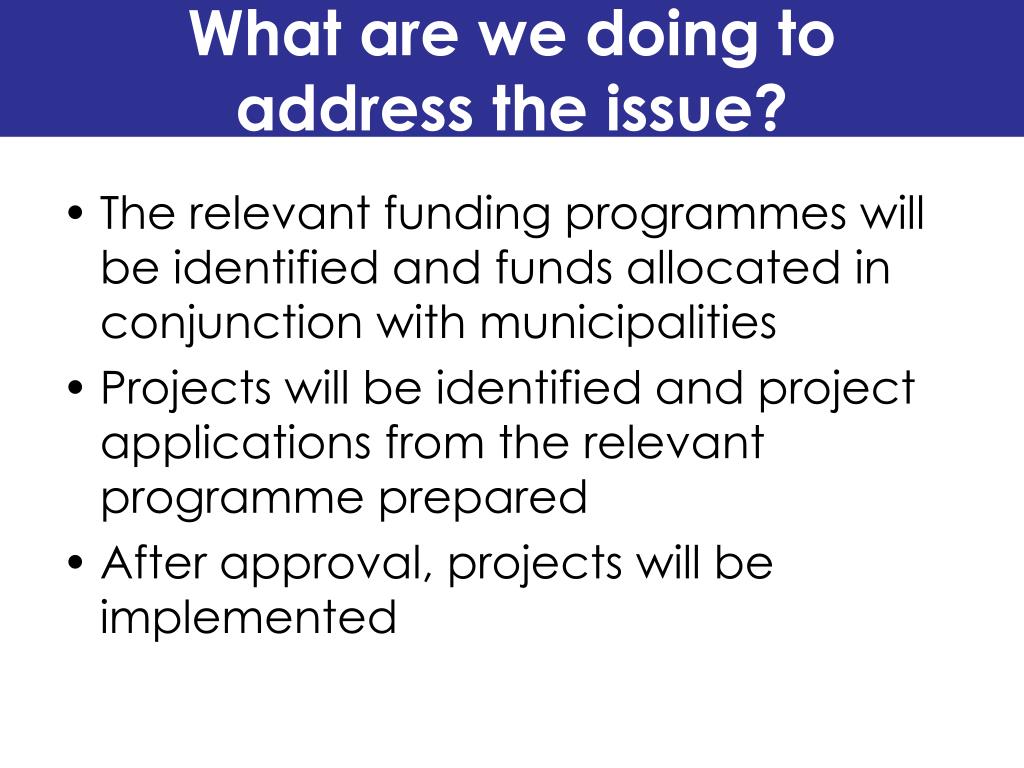 What are we doing to address the issue?

• The relevant funding programmes will be identified and funds allocated in conjunction with municipalities
• Projects will be identified and project applications from the relevant programme prepared
• After approval, projects will be implemented